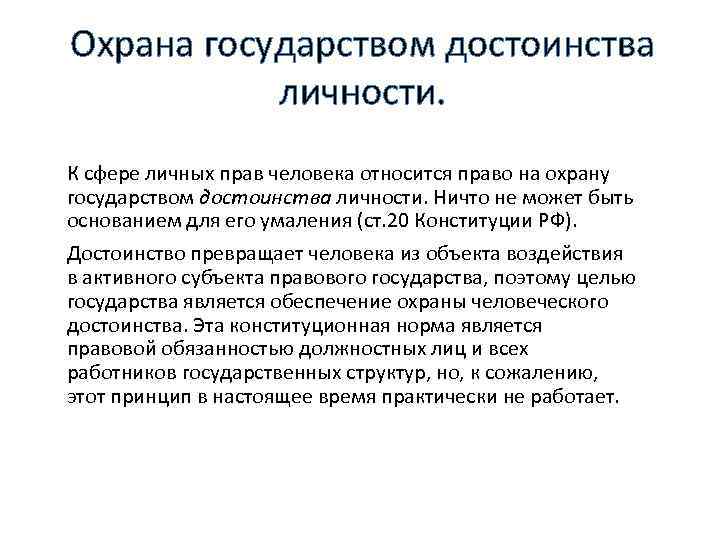 Охрана государством достоинства личности.

К сфере личных прав человека относится право на охрану государством достоинства личности. Ничто не может быть основанием для его умаления (ст.20 Конституции РФ).

Достоинство превращает человека из объекта воздействия в активного субъекта правового государства, поэтому целью государства является обеспечение охраны человеческого достоинства. Эта конституционная норма является правовой обязанностью должностных лиц и всех работников государственных структур, но, к сожалению, этот принцип в настоящее время практически не работает.